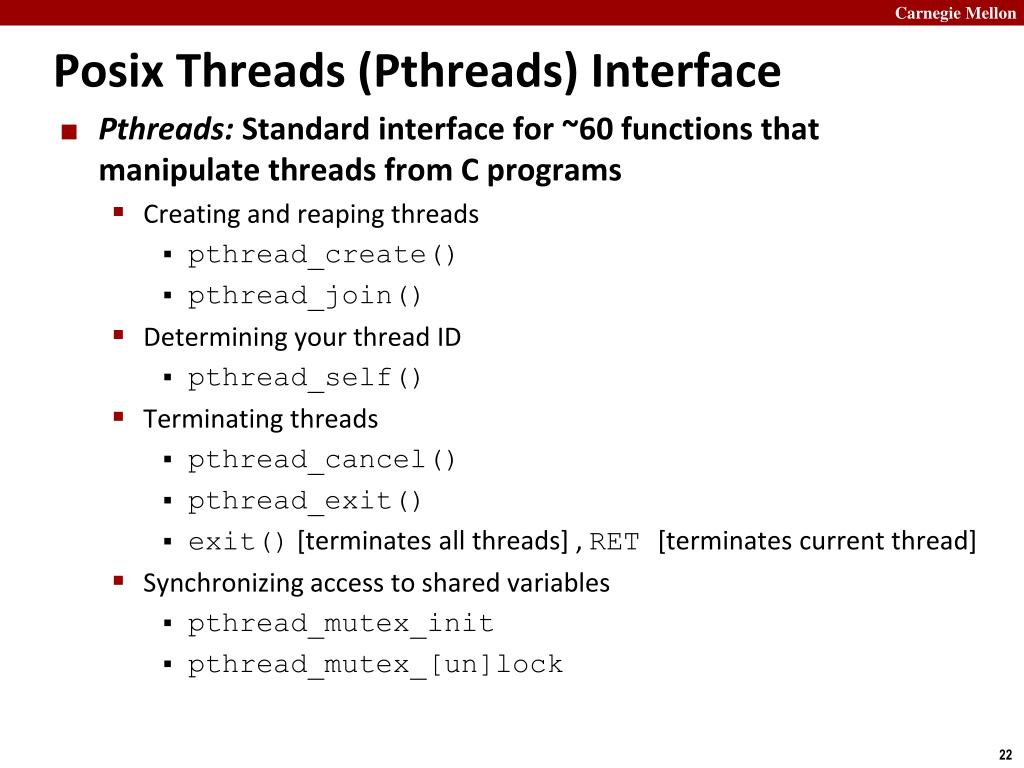 Carnegie Mellon

Posix Threads (Pthreads) Interface

Pthreads: Standard interface for ~60 functions that manipulate threads from C programs

Creating and reaping threads

pthread_create()

pthread_join()

Determining your thread ID

pthread_self()

Terminating threads

pthread_cancel()

pthread_exit()

exit() [terminates all threads] , RET [terminates current thread]

Synchronizing access to shared variables

pthread_mutex_init

pthread_mutex_[un]lock

22